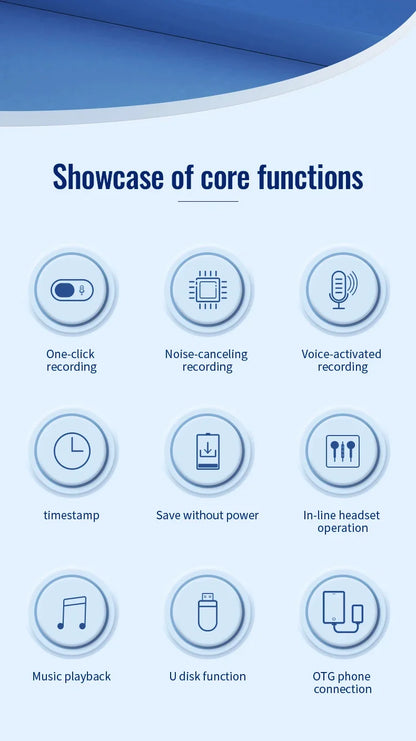 Showcase of core functions

One-click recording

Noise-canceling recording

Voice-activated recording

timestamp

Save without power

In-line headset operation

Music playback

U disk function

OTG phone connection